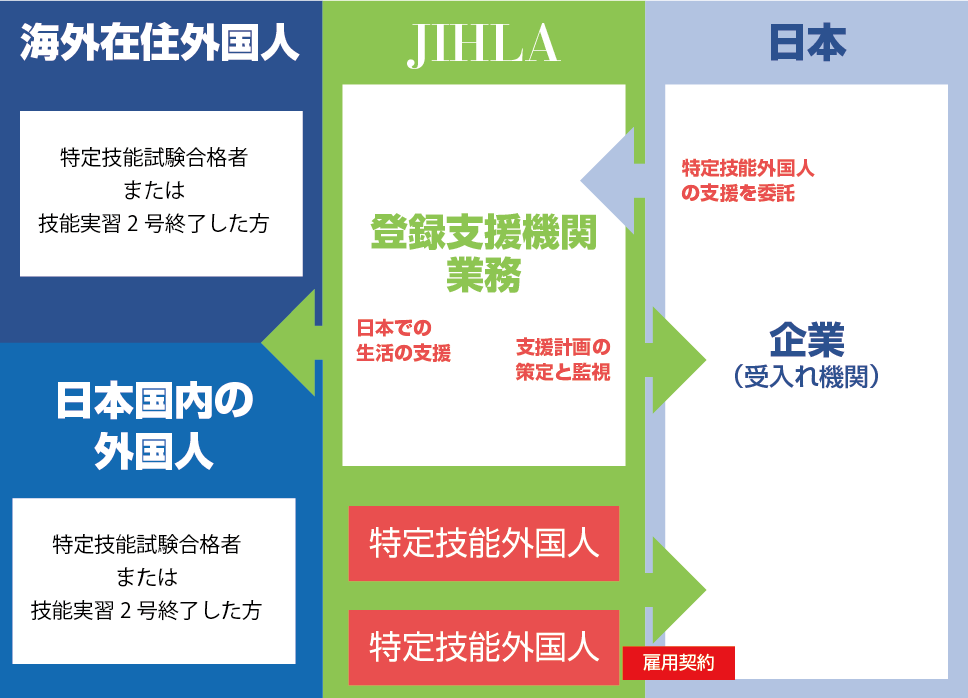 海外在住外国人

特定技能試験合格者
または
技能実習２号終了した方

日本国内の外国人

特定技能試験合格者
または
技能実習２号終了した方

JIHLA

登録支援機関業務

日本での生活の支援

支援計画の策定と監視

特定技能外国人

特定技能外国人

雇用契約

日本

特定技能外国人の支援を委託

企業
（受入れ機関）